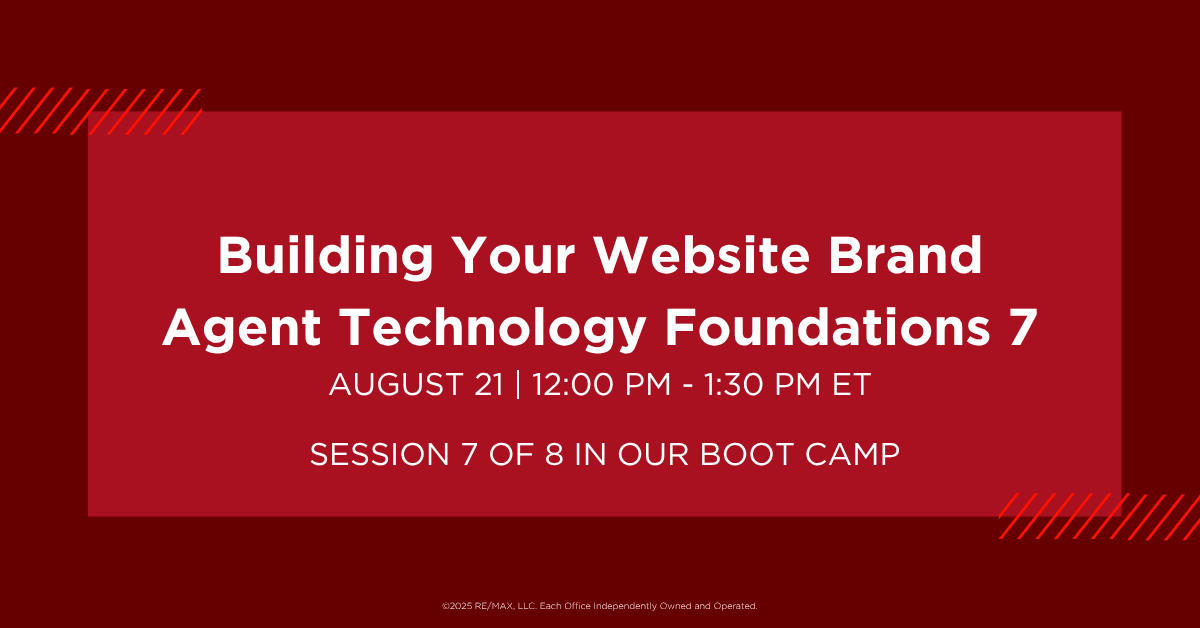 Building Your Website Brand
Agent Technology Foundations 7

AUGUST 21 | 12:00 PM - 1:30 PM ET

SESSION 7 OF 8 IN OUR BOOT CAMP

©2025 RE/MAX, LLC. Each Office Independently Owned and Operated.